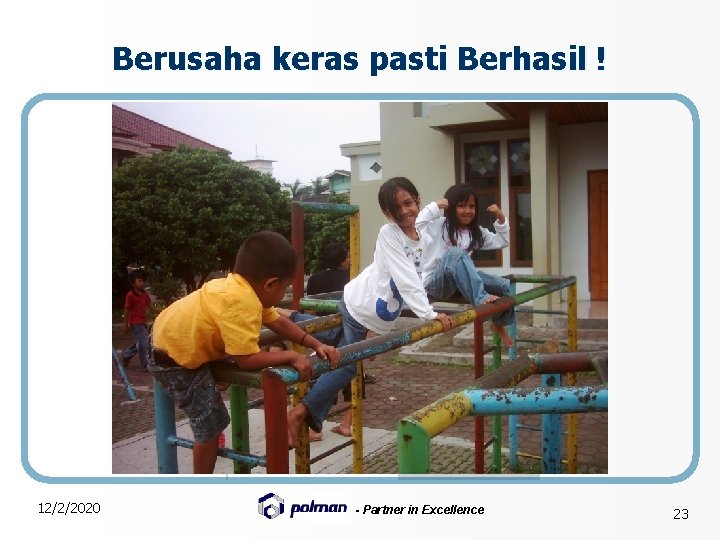 Berusaha keras pasti Berhasil !

12/2/2020

polman - Partner in Excellence

23